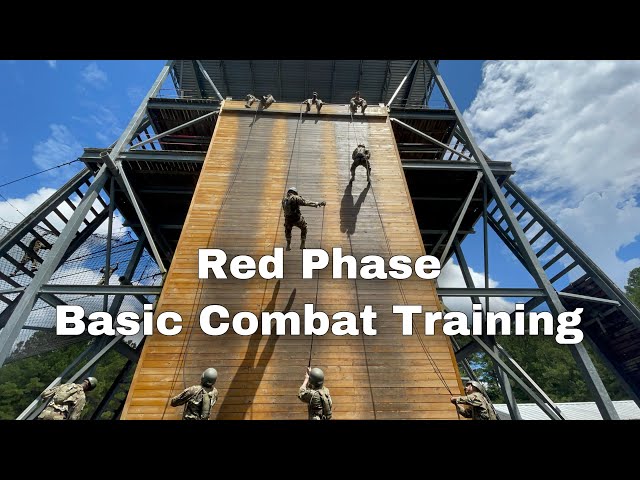 Red Phase
Basic Combat Training